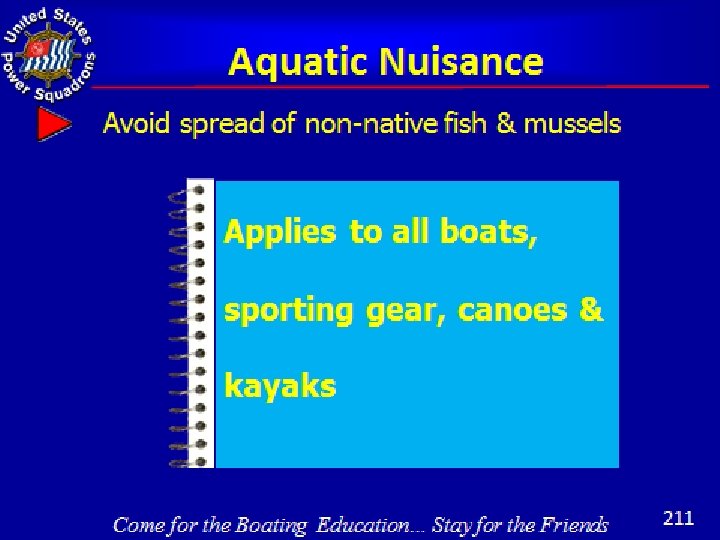 United States Power Squadrons

Aquatic Nuisance

Avoid spread of non-native fish & mussels

Applies to all boats, sporting gear, canoes & kayaks

Come for the Boating Education... Stay for the Friends

211